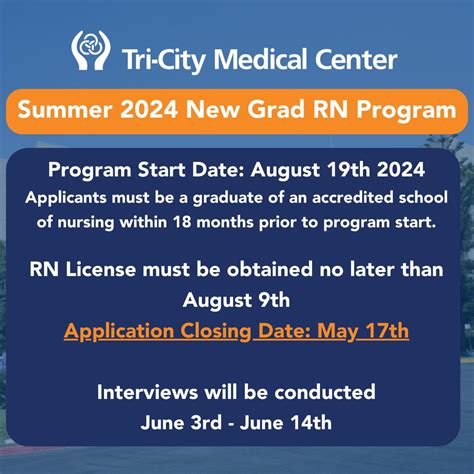 Tri-City Medical Center

Summer 2024 New Grad RN Program

Program Start Date: August 19th 2024
Applicants must be a graduate of an accredited school of nursing within 18 months prior to program start.

RN License must be obtained no later than August 9th
Application Closing Date: May 17th

Interviews will be conducted
June 3rd - June 14th